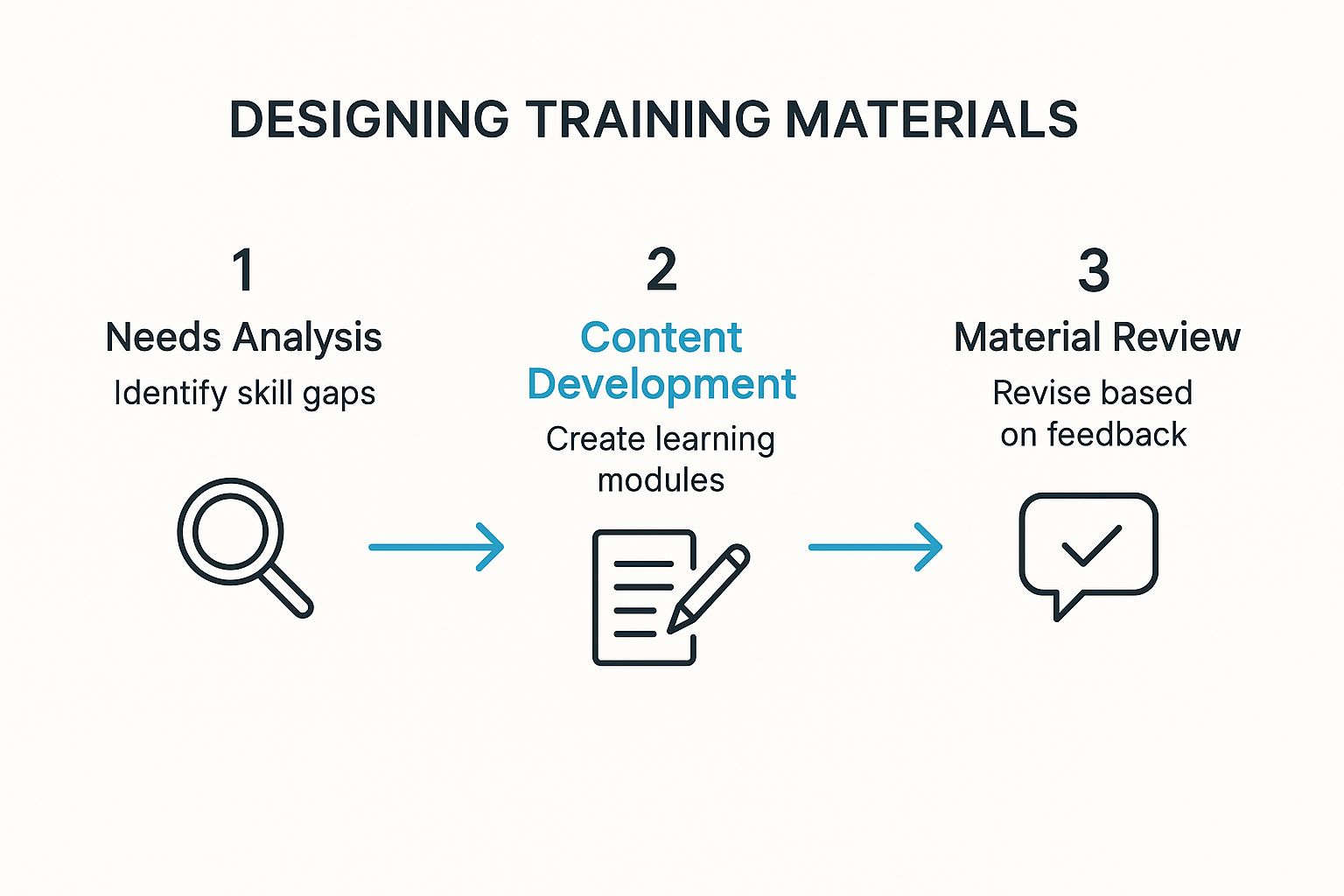 DESIGNING TRAINING MATERIALS

1
Needs Analysis
Identify skill gaps

2
Content Development
Create learning modules

3
Material Review
Revise based on feedback